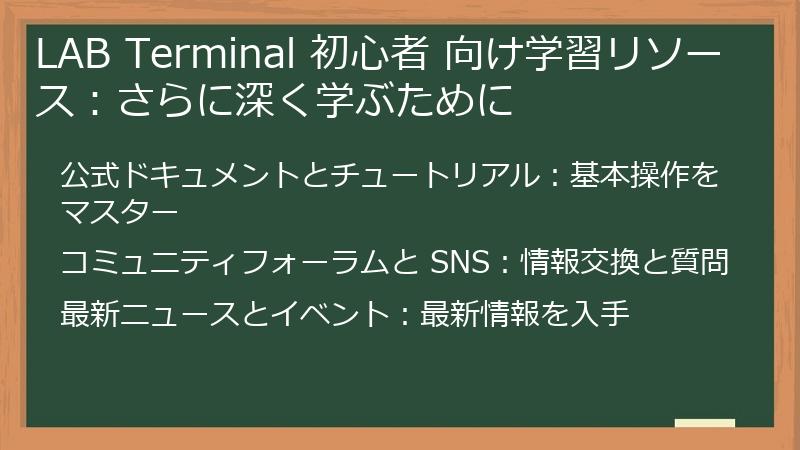 LAB Terminal 初心者 向け学習リソース：さらに深く学ぶために

公式ドキュメントとチュートリアル：基本操作をマスター

コミュニティフォーラムと SNS：情報交換と質問

最新ニュースとイベント：最新情報を入手